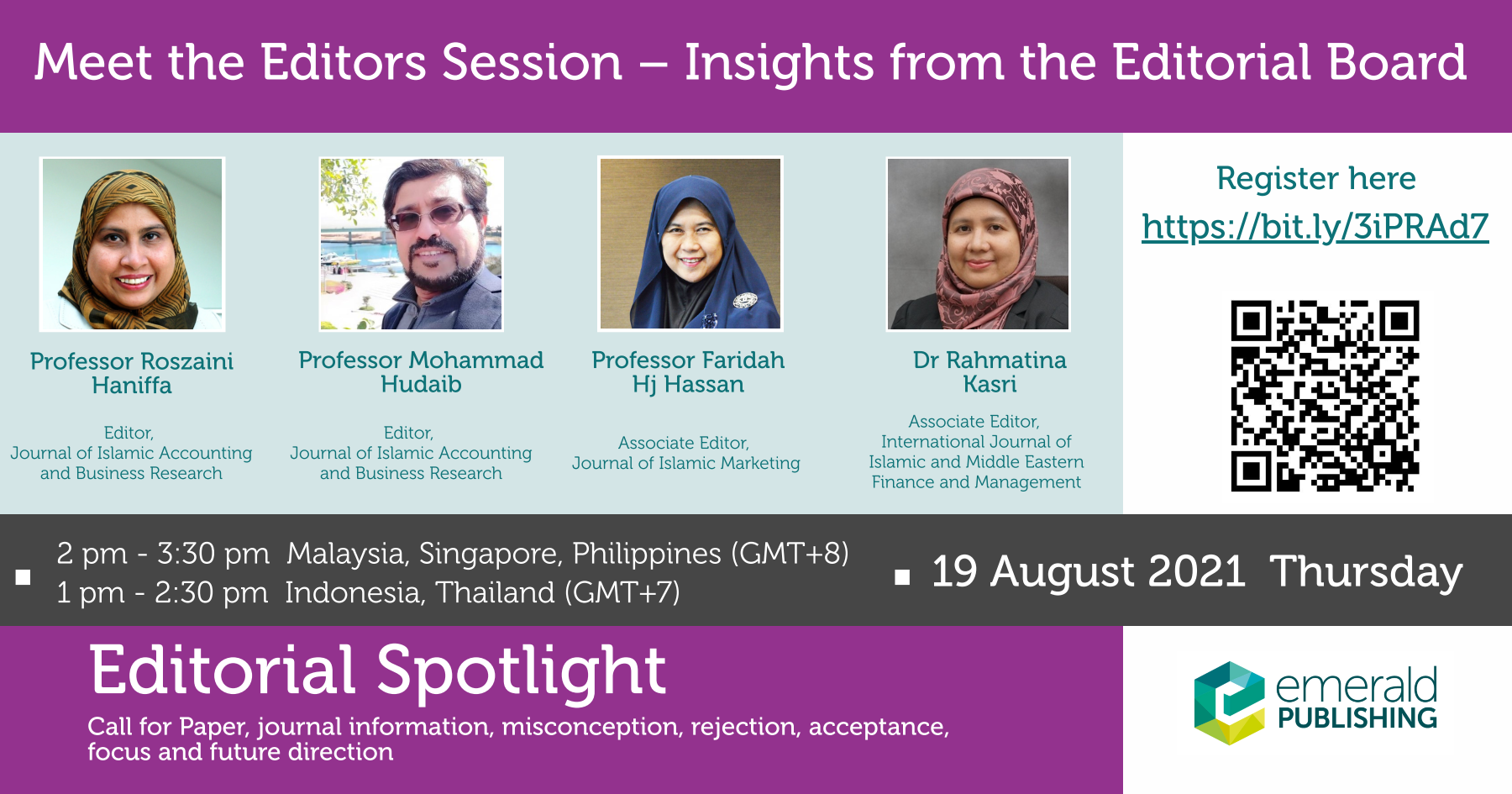 Meet the Editors Session – Insights from the Editorial Board

Professor Roszaini Haniffa

Editor, Journal of Islamic Accounting and Business Research

Professor Mohammad Hudaib

Editor, Journal of Islamic Accounting and Business Research

Professor Faridah Hj Hassan

Associate Editor, Journal of Islamic Marketing

Dr Rahmatina Kasri

Associate Editor, International Journal of Islamic and Middle Eastern Finance and Management

Register here
https://bit.ly/3iPRAd7

2 pm - 3:30 pm Malaysia, Singapore, Philippines (GMT+8)
1 pm - 2:30 pm Indonesia, Thailand (GMT+7)

19 August 2021 Thursday

Editorial Spotlight

Call for Paper, journal information, misconception, rejection, acceptance, focus and future direction

emerald PUBLISHING